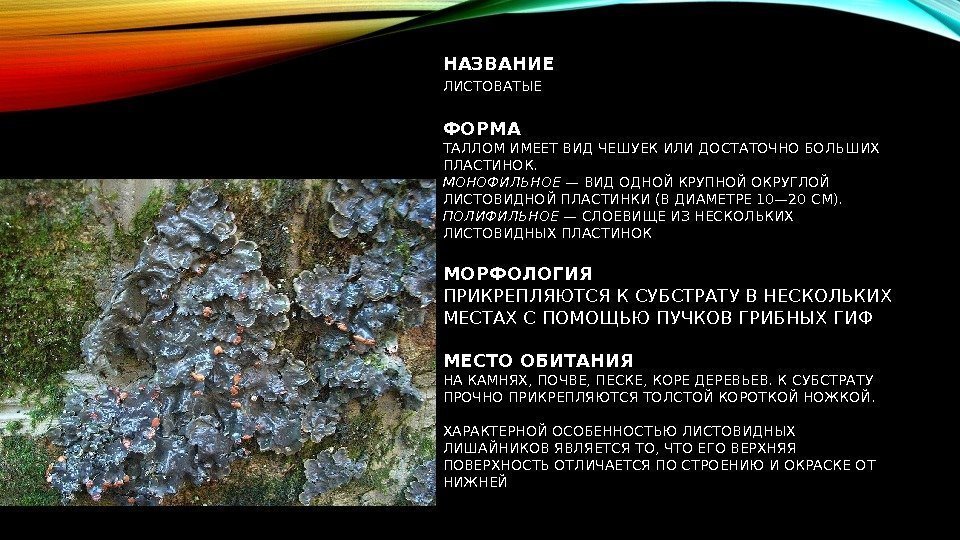 НАЗВАНИЕ
ЛИСТОВАТЫЕ

ФОРМА
ТАЛЛОМ ИМЕЕТ ВИД ЧЕШУЕК ИЛИ ДОСТАТОЧНО БОЛЬШИХ ПЛАСТИНОК.
МОНОФИЛЬНОЕ — ВИД ОДНОЙ КРУПНОЙ ОКРУГЛОЙ ЛИСТОВИДНОЙ ПЛАСТИНКИ (В ДИАМЕТРЕ 10—20 СМ).
ПОЛИФИЛЬНОЕ — СЛОЕВИЩЕ ИЗ НЕСКОЛЬКИХ ЛИСТОВИДНЫХ ПЛАСТИНОК

МОРФОЛОГИЯ
ПРИКРЕПЛЯЮТСЯ К СУБСТРАТУ В НЕСКОЛЬКИХ МЕСТАХ С ПОМОЩЬЮ ПУЧКОВ ГРИБНЫХ ГИФ

МЕСТО ОБИТАНИЯ
НА КАМНЯХ, ПОЧВЕ, ПЕСКЕ, КОРЕ ДЕРЕВЬЕВ. К СУБСТРАТУ ПРОЧНО ПРИКРЕПЛЯЮТСЯ ТОЛСТОЙ КОРОТКОЙ НОЖКОЙ.

ХАРАКТЕРНОЙ ОСОБЕННОСТЬЮ ЛИСТОВИДНЫХ ЛИШАЙНИКОВ ЯВЛЯЕТСЯ ТО, ЧТО ЕГО ВЕРХНЯЯ ПОВЕРХНОСТЬ ОТЛИЧАЕТСЯ ПО СТРОЕНИЮ И ОКРАСКЕ ОТ НИЖНЕЙ